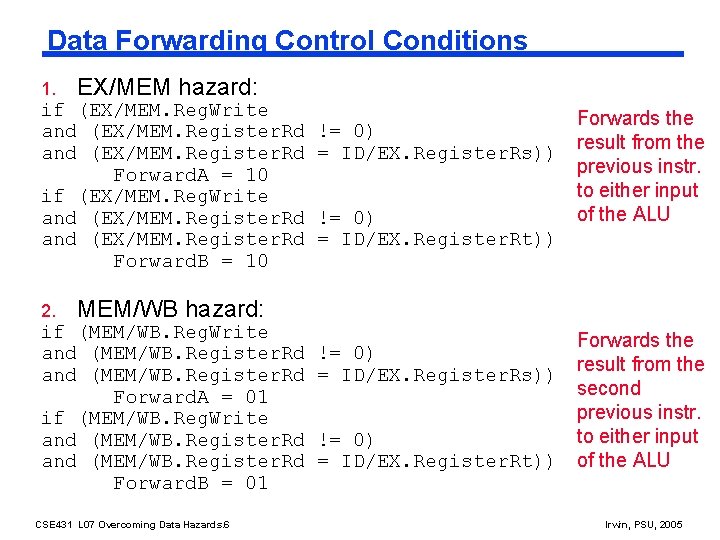 Data Forwarding Control Conditions

1. EX/MEM hazard:
if (EX/MEM.RegWrite
and (EX/MEM.RegisterRd != 0)
and (EX/MEM.RegisterRd = ID/EX.RegisterRs))
ForwardA = 10
if (EX/MEM.RegWrite
and (EX/MEM.RegisterRd != 0)
and (EX/MEM.RegisterRd = ID/EX.RegisterRt))
ForwardB = 10

Forwards the result from the previous instr. to either input of the ALU

2. MEM/WB hazard:
if (MEM/WB.RegWrite
and (MEM/WB.RegisterRd != 0)
and (MEM/WB.RegisterRd = ID/EX.RegisterRs))
ForwardA = 01
if (MEM/WB.RegWrite
and (MEM/WB.RegisterRd != 0)
and (MEM/WB.RegisterRd = ID/EX.RegisterRt))
ForwardB = 01

Forwards the result from the second previous instr. to either input of the ALU

CSE431 L07 Overcoming Data Hazards.6

Irwin, PSU, 2005